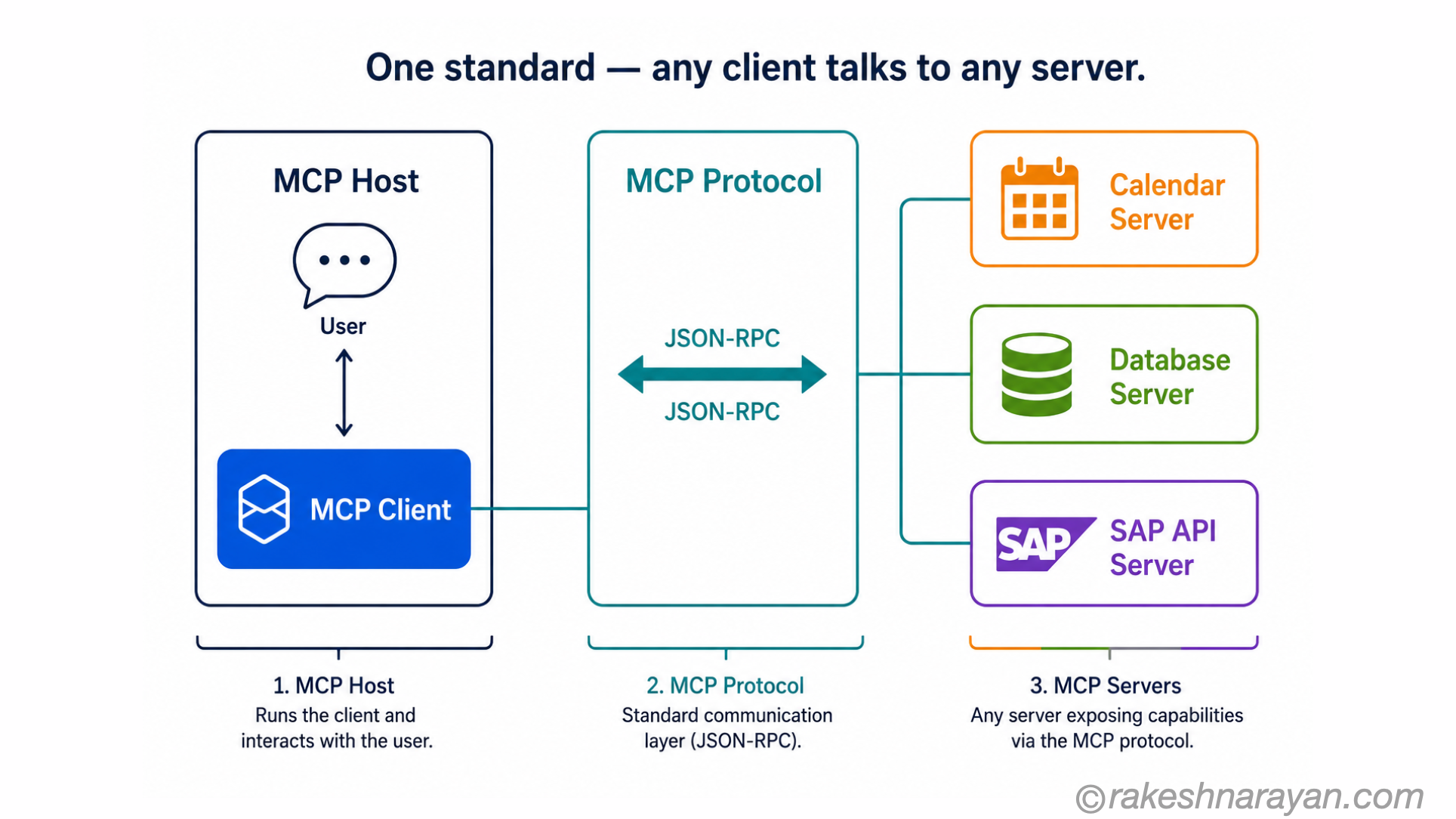 One standard — any client talks to any server.

MCP Host

User

MCP Client

MCP Protocol

JSON-RPC

JSON-RPC

Calendar Server

Database Server

SAP

SAP API Server

1. MCP Host
Runs the client and interacts with the user.

2. MCP Protocol
Standard communication layer (JSON-RPC).

3. MCP Servers
Any server exposing capabilities via the MCP protocol.

©rakeshnarayan.com